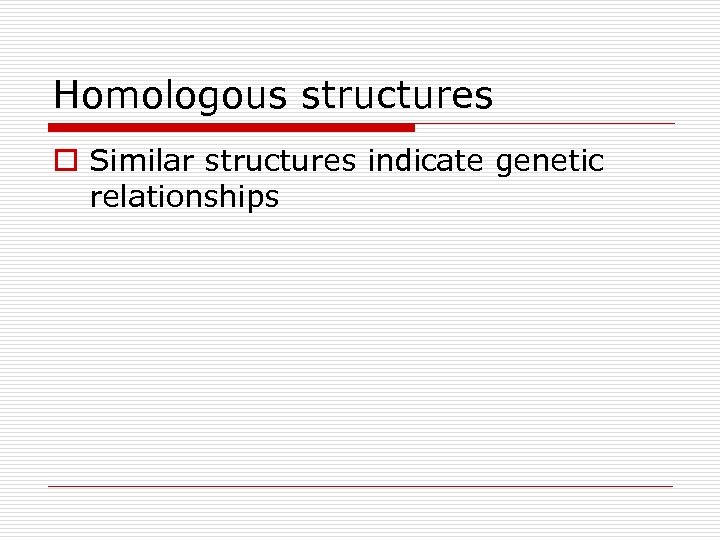 Homologous structures

Similar structures indicate genetic relationships